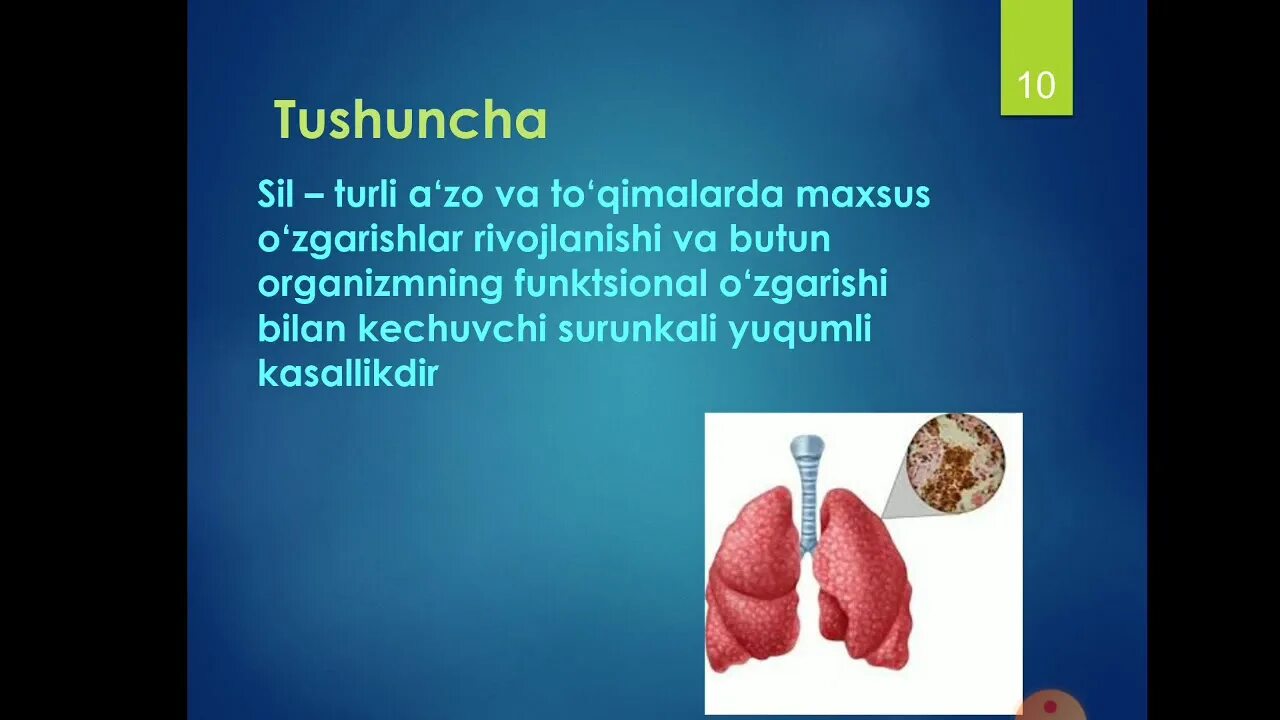 10

Tushuncha

Sil – turli a‘zo va to‘qimalarda maxsus o‘zgarishlar rivojlanishi va butun organizmning funktsional o‘zgarishi bilan kechuvchi surunkali yuqumli kasallikdir